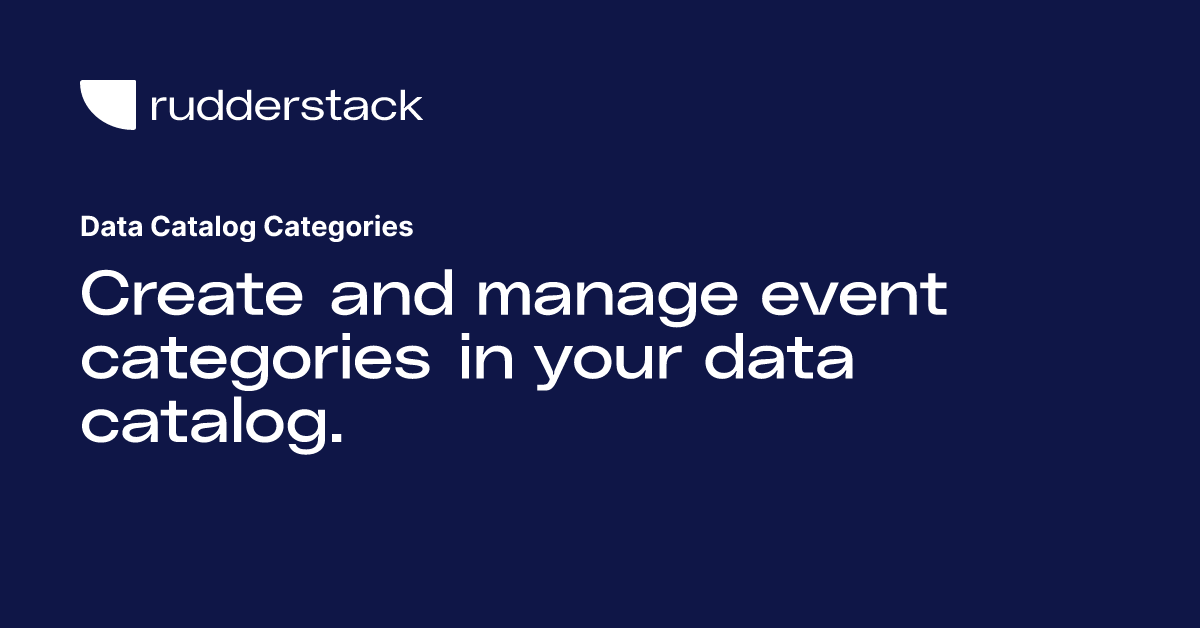 rudderstack

Data Catalog Categories

Create and manage event categories in your data catalog.